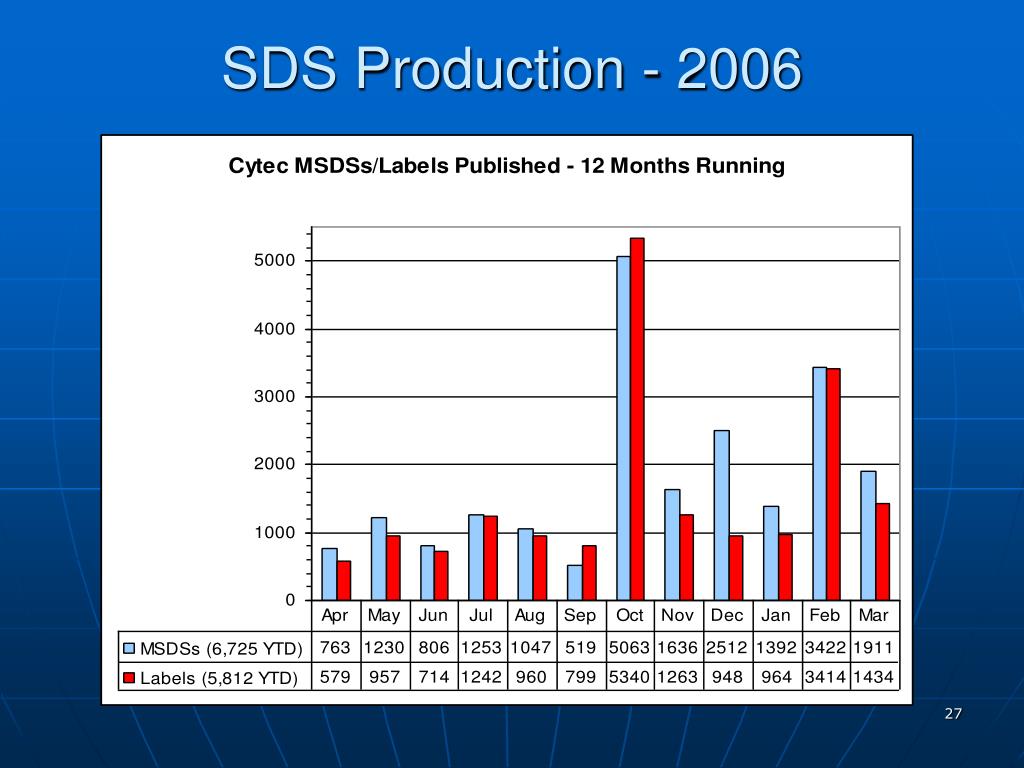 SDS Production - 2006

Cytec MSDSs/Labels Published - 12 Months Running

5000
4000
3000
2000
1000
0

| | Apr | May | Jun | Jul | Aug | Sep | Oct | Nov | Dec | Jan | Feb | Mar |
|---|---|---|---|---|---|---|---|---|---|---|---|---|
| MSDSs (6,725 YTD) | 763 | 1230 | 806 | 1253 | 1047 | 519 | 5063 | 1636 | 2512 | 1392 | 3422 | 1911 |
| Labels (5,812 YTD) | 579 | 957 | 714 | 1242 | 960 | 799 | 5340 | 1263 | 948 | 964 | 3414 | 1434 |

27